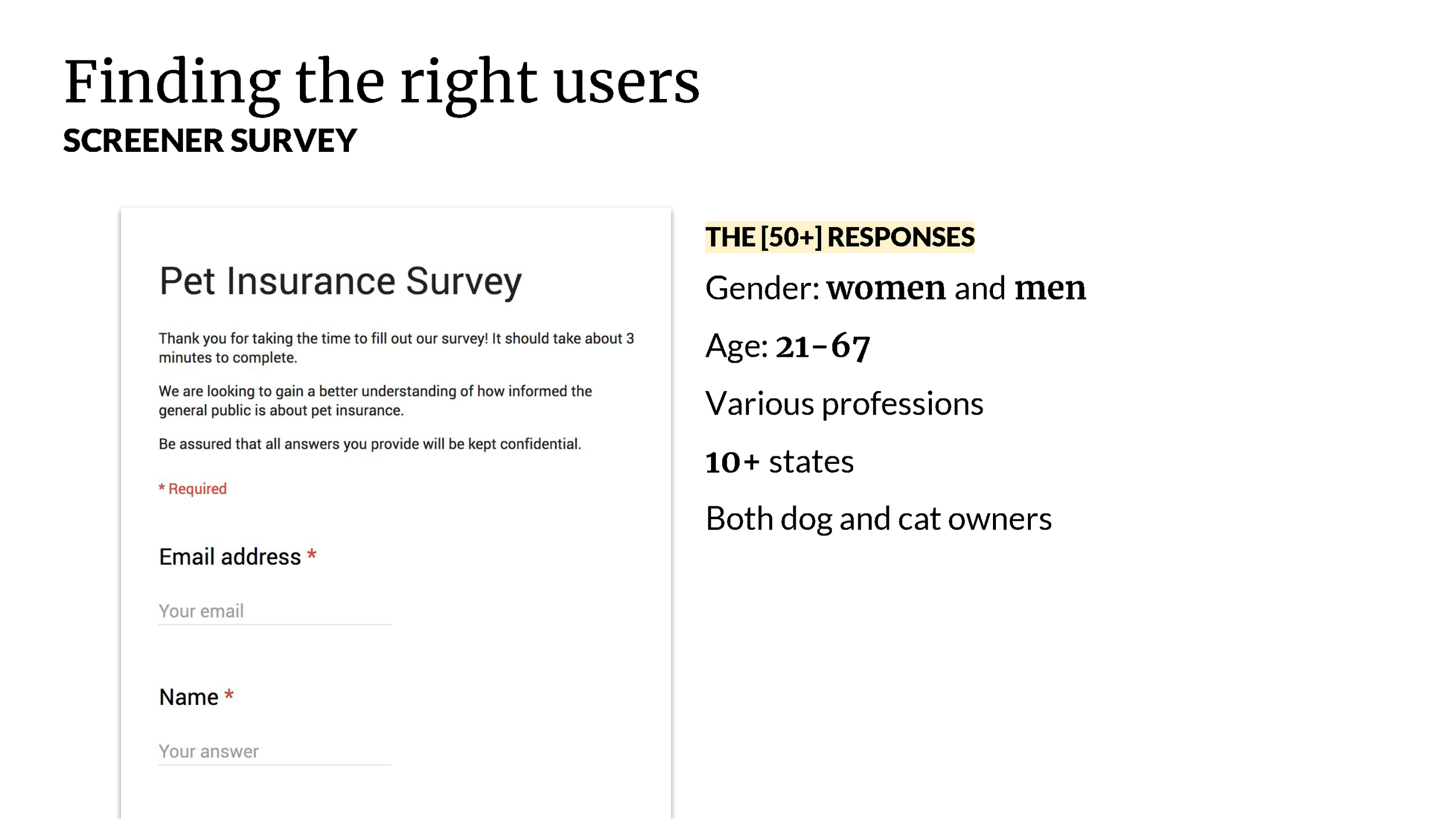 Finding the right users
SCREENER SURVEY

Pet Insurance Survey

Thank you for taking the time to fill out our survey! It should take about 3 minutes to complete.

We are looking to gain a better understanding of how informed the general public is about pet insurance.

Be assured that all answers you provide will be kept confidential.

* Required

Email address *

Your email

Name *

Your answer

THE [50+] RESPONSES

Gender: women and men

Age: 21-67

Various professions

10+ states

Both dog and cat owners